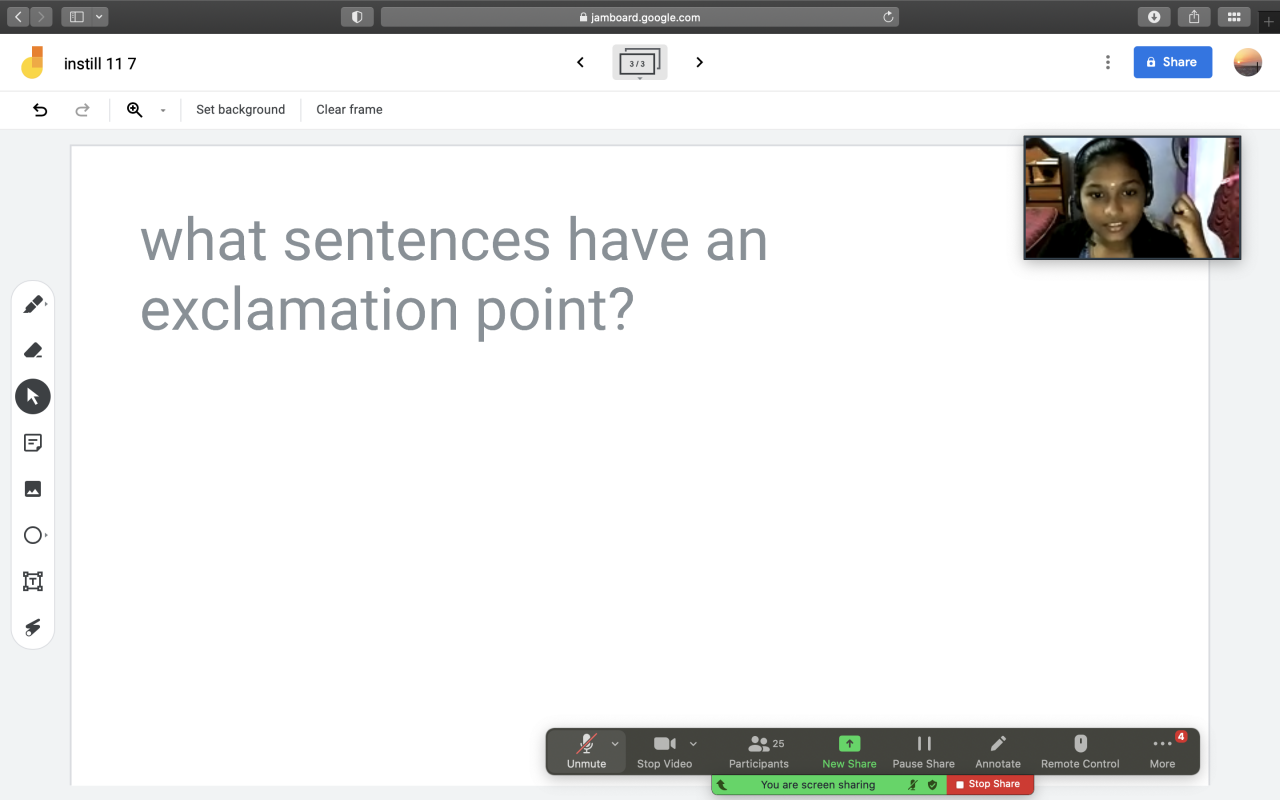 jamboard.google.com

instill 11 7

3 / 3

Share

Set background

Clear frame

what sentences have an exclamation point?

Unmute

Stop Video

25

Participants

New Share

Pause Share

Annotate

Remote Control

4

More

You are screen sharing

Stop Share